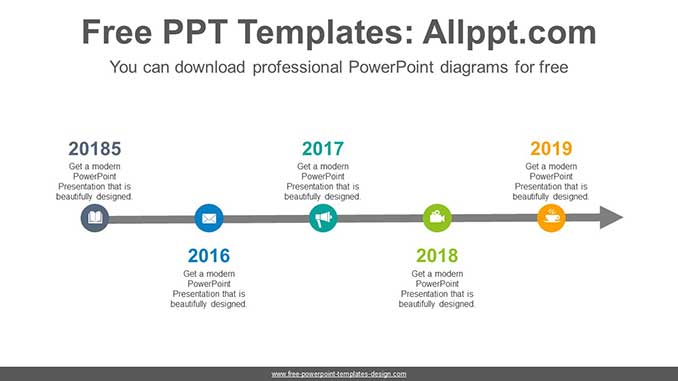 Free PPT Templates: Allppt.com

You can download professional PowerPoint diagrams for free

20185
Get a modern PowerPoint Presentation that is beautifully designed.

2016
Get a modern PowerPoint Presentation that is beautifully designed.

2017
Get a modern PowerPoint Presentation that is beautifully designed.

2018
Get a modern PowerPoint Presentation that is beautifully designed.

2019
Get a modern PowerPoint Presentation that is beautifully designed.

www.free-powerpoint-templates-design.com